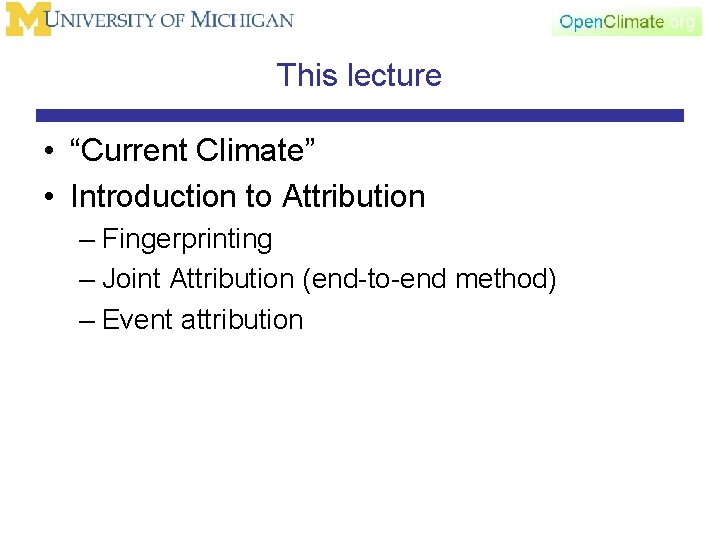 M UNIVERSITY OF MICHIGAN

OpenClimate.org

This lecture

• “Current Climate”
• Introduction to Attribution
– Fingerprinting
– Joint Attribution (end-to-end method)
– Event attribution